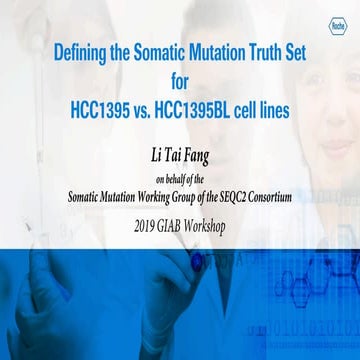 Roche

Defining the Somatic Mutation Truth Set for HCC1395 vs. HCC1395BL cell lines

Li Tai Fang

on behalf of the

Somatic Mutation Working Group of the SEQC2 Consortium

2019 GIAB Workshop